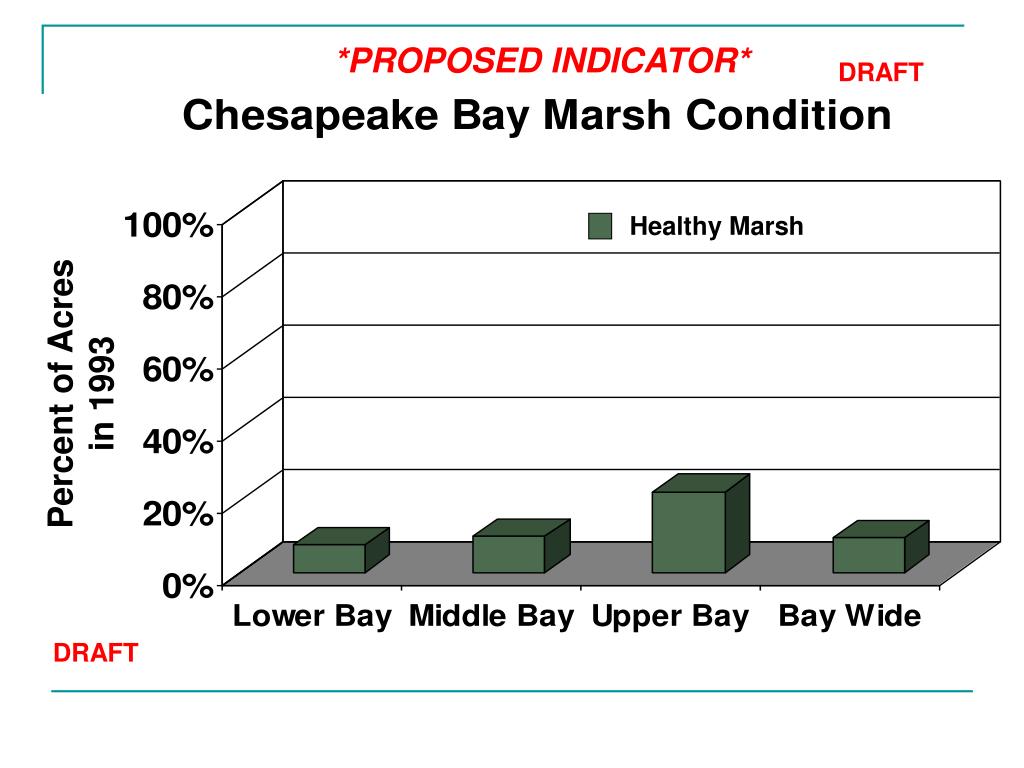 *PROPOSED INDICATOR*

DRAFT

Chesapeake Bay Marsh Condition

Healthy Marsh

Percent of Acres in 1993

100%
80%
60%
40%
20%
0%

Lower Bay
Middle Bay
Upper Bay
Bay Wide

DRAFT